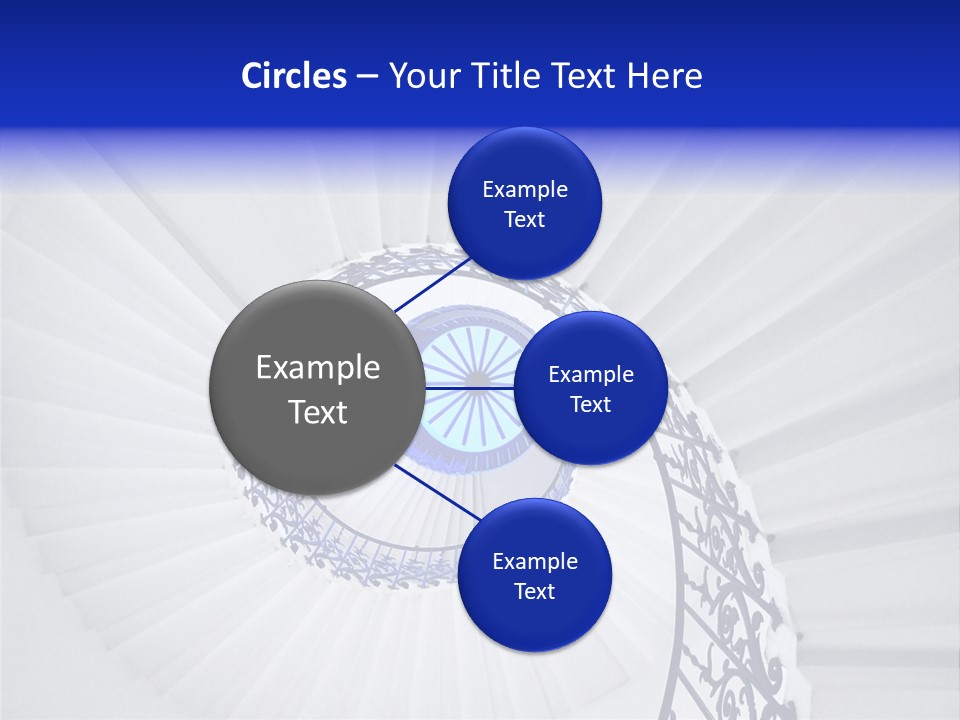 Circles – Your Title Text Here

Example Text

Example Text

Example Text

Example Text